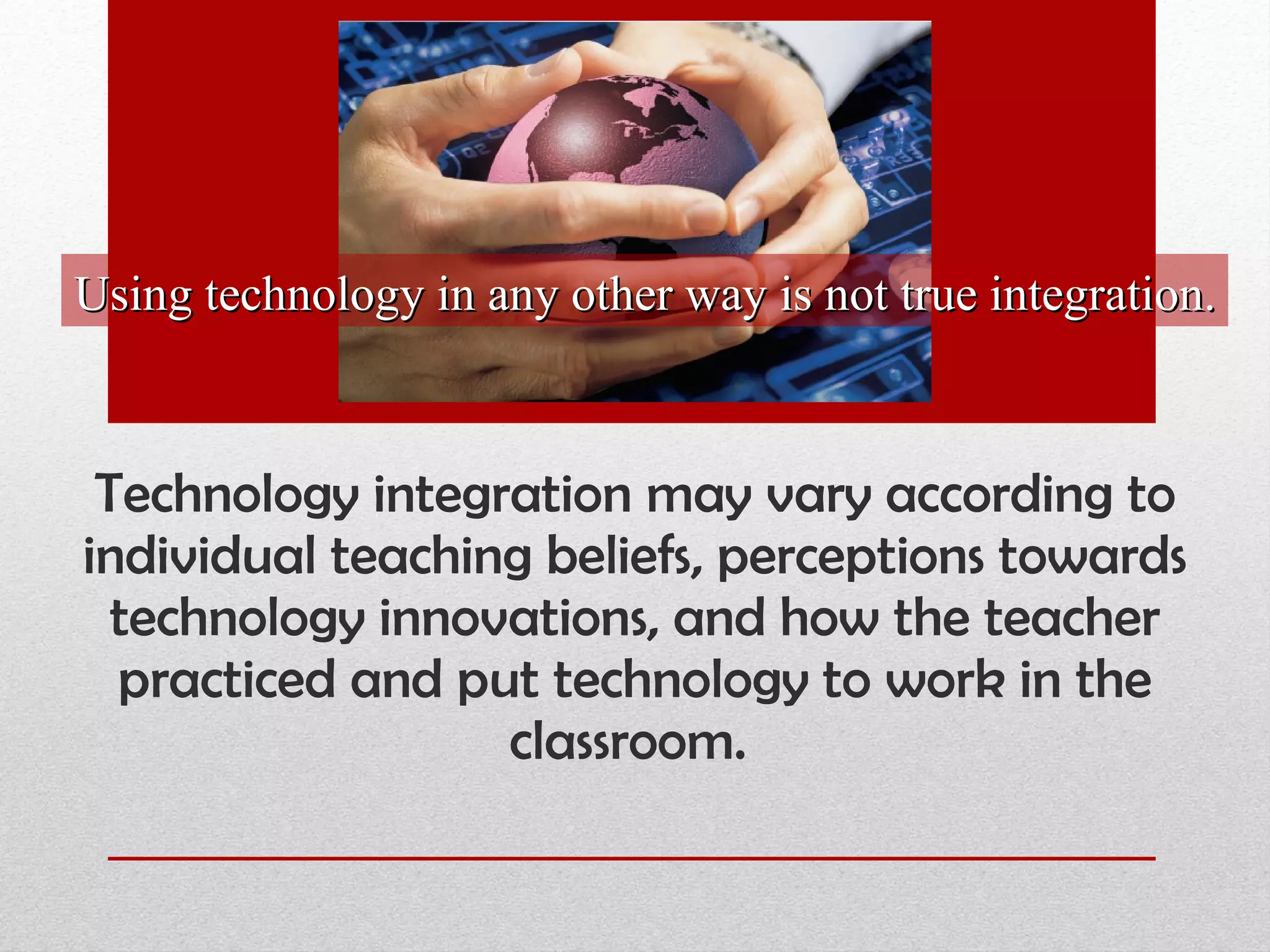 Using technology in any other way is not true integration.

Technology integration may vary according to individual teaching beliefs, perceptions towards technology innovations, and how the teacher practiced and put technology to work in the classroom.